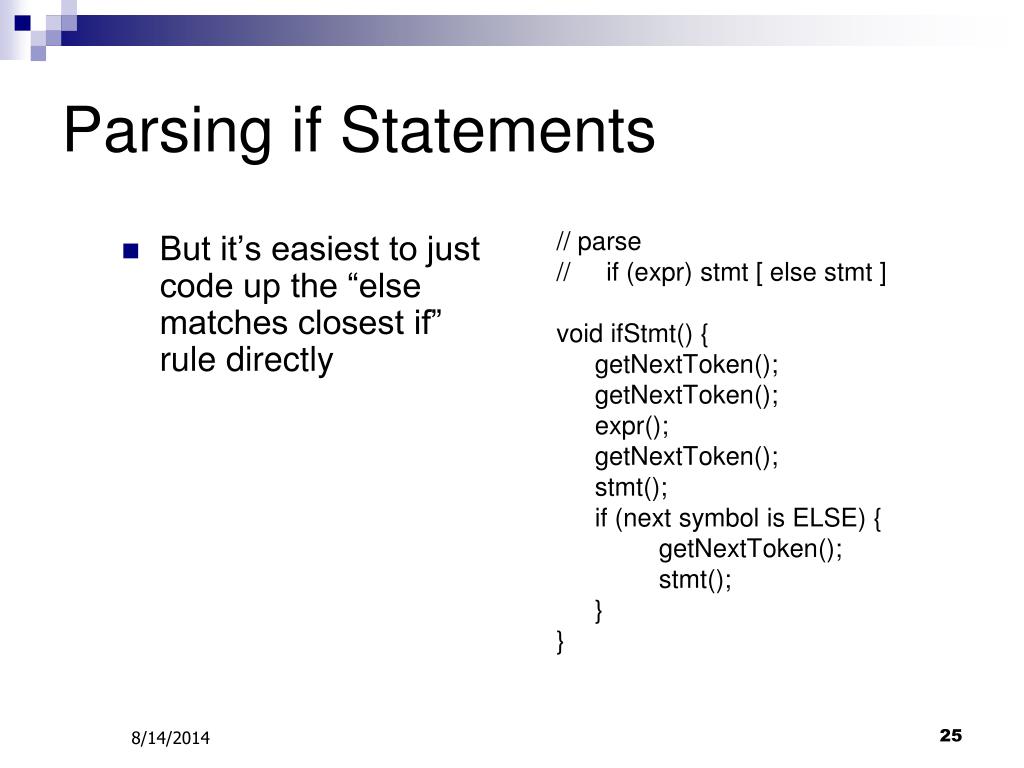 Parsing if Statements

But it’s easiest to just code up the “else matches closest if” rule directly

// parse
//     if (expr) stmt [ else stmt ]

void ifStmt() {
    getNextToken();
    getNextToken();
    expr();
    getNextToken();
    stmt();
    if (next symbol is ELSE) {
        getNextToken();
        stmt();
    }
}

8/14/2014

25